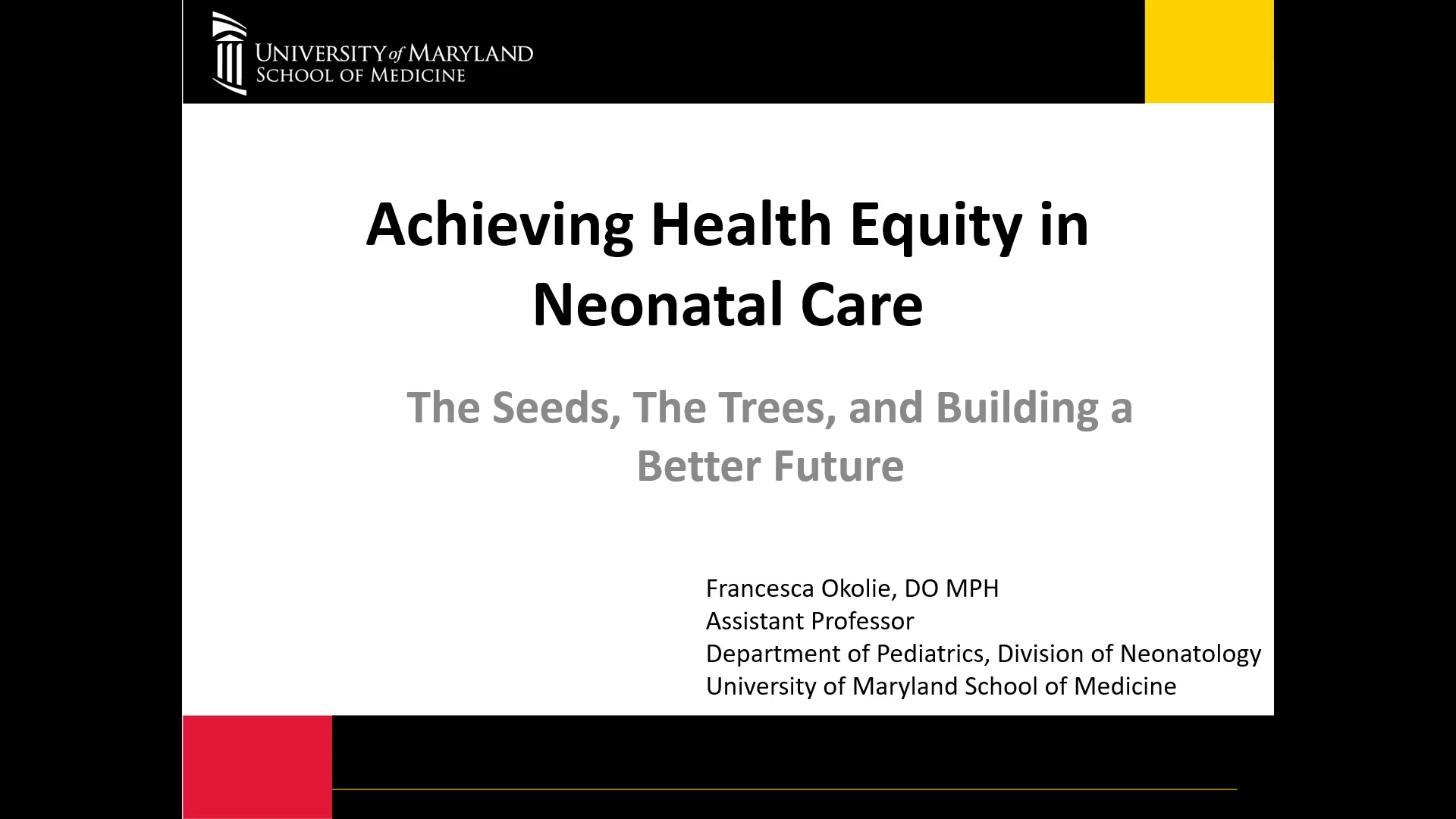 UNIVERSITY of MARYLAND
SCHOOL OF MEDICINE

Achieving Health Equity in Neonatal Care

The Seeds, The Trees, and Building a Better Future

Francesca Okolie, DO MPH
Assistant Professor
Department of Pediatrics, Division of Neonatology
University of Maryland School of Medicine